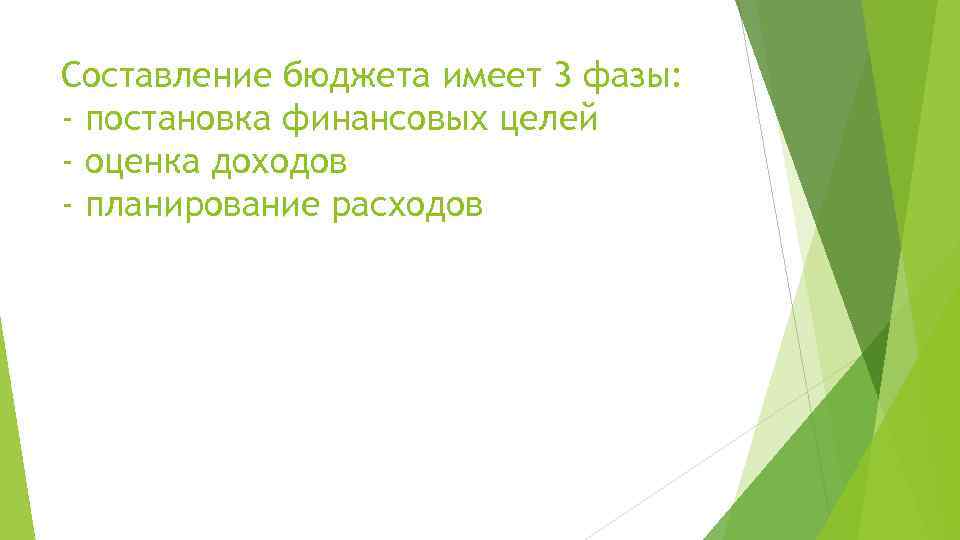 Составление бюджета имеет 3 фазы:
- постановка финансовых целей
- оценка доходов
- планирование расходов